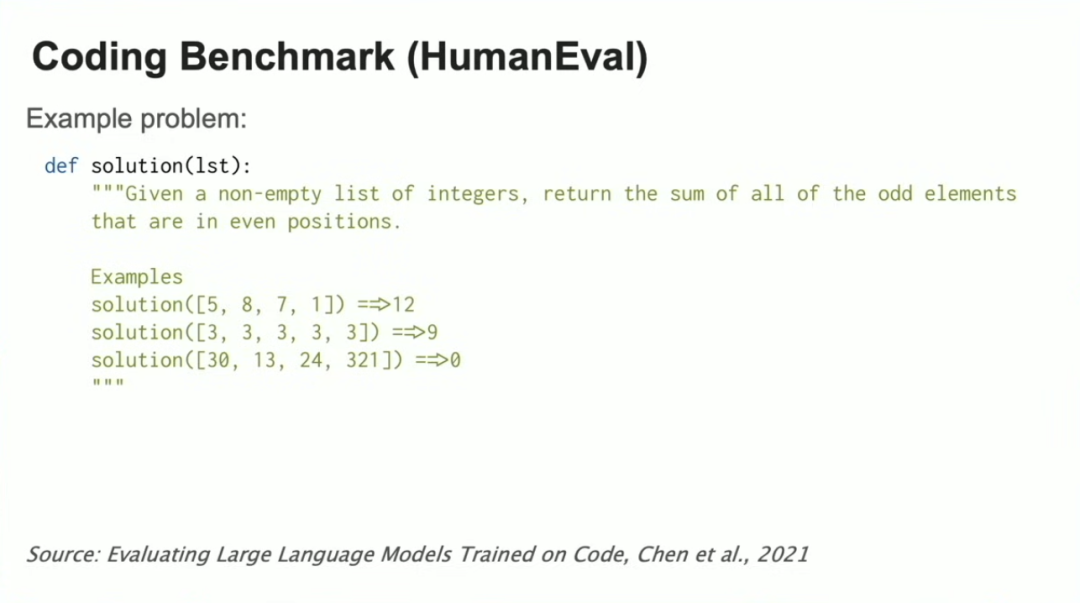 Coding Benchmark (HumanEval)

Example problem:

def solution(lst):
    """Given a non-empty list of integers, return the sum of all of the odd elements
    that are in even positions.

    Examples
    solution([5, 8, 7, 1]) ==>12
    solution([3, 3, 3, 3, 3]) ==>9
    solution([30, 13, 24, 321]) ==>0
    """

Source: Evaluating Large Language Models Trained on Code, Chen et al., 2021